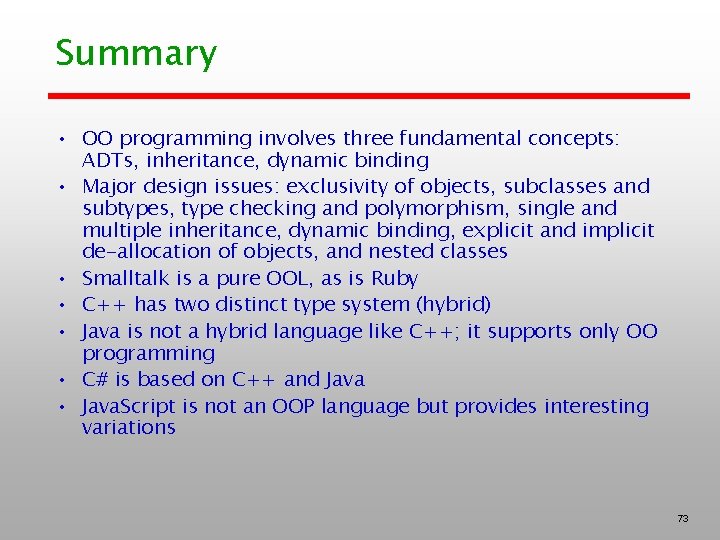 Summary

• OO programming involves three fundamental concepts: ADTs, inheritance, dynamic binding
• Major design issues: exclusivity of objects, subclasses and subtypes, type checking and polymorphism, single and multiple inheritance, dynamic binding, explicit and implicit de-allocation of objects, and nested classes
• Smalltalk is a pure OOL, as is Ruby
• C++ has two distinct type system (hybrid)
• Java is not a hybrid language like C++; it supports only OO programming
• C# is based on C++ and Java
• JavaScript is not an OOP language but provides interesting variations

73